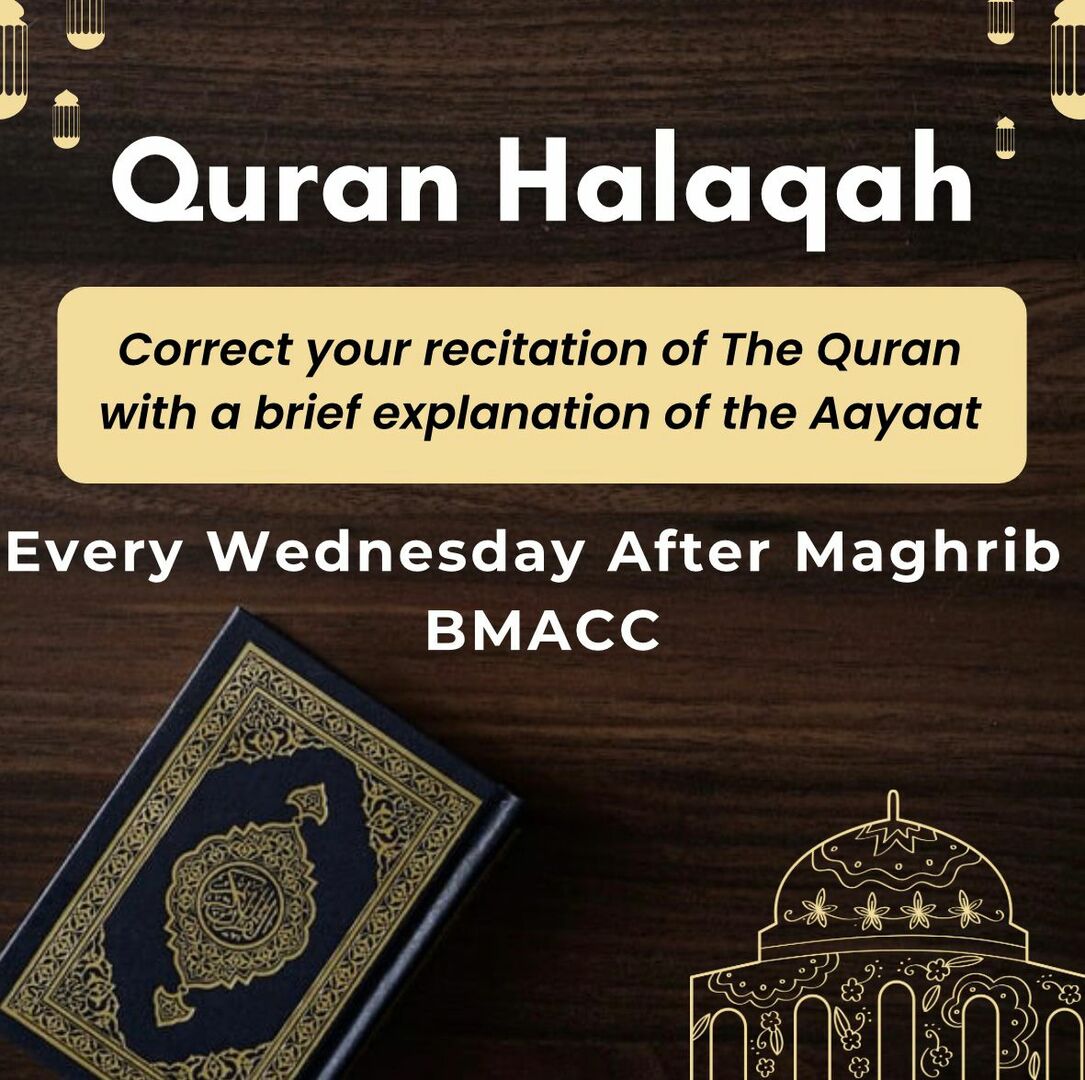 Quran Halaqah

Correct your recitation of The Quran with a brief explanation of the Aayaat

Every Wednesday After Maghrib
BMACC